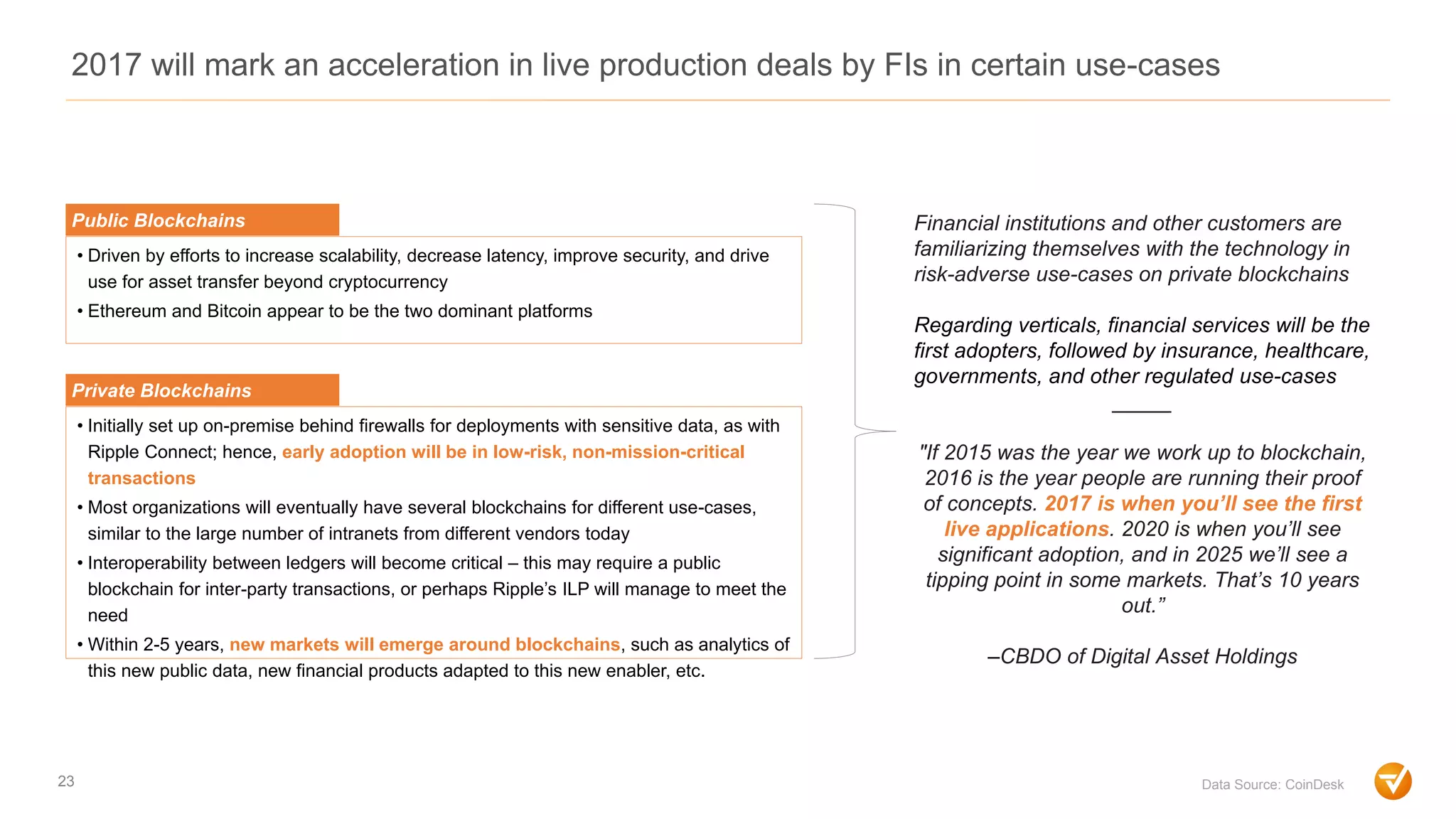 2017 will mark an acceleration in live production deals by FIs in certain use-cases

Public Blockchains

• Driven by efforts to increase scalability, decrease latency, improve security, and drive use for asset transfer beyond cryptocurrency
• Ethereum and Bitcoin appear to be the two dominant platforms

Private Blockchains

• Initially set up on-premise behind firewalls for deployments with sensitive data, as with Ripple Connect; hence, early adoption will be in low-risk, non-mission-critical transactions
• Most organizations will eventually have several blockchains for different use-cases, similar to the large number of intranets from different vendors today
• Interoperability between ledgers will become critical – this may require a public blockchain for inter-party transactions, or perhaps Ripple's ILP will manage to meet the need
• Within 2-5 years, new markets will emerge around blockchains, such as analytics of this new public data, new financial products adapted to this new enabler, etc.

Financial institutions and other customers are familiarizing themselves with the technology in risk-adverse use-cases on private blockchains

Regarding verticals, financial services will be the first adopters, followed by insurance, healthcare, governments, and other regulated use-cases

"If 2015 was the year we work up to blockchain, 2016 is the year people are running their proof of concepts. 2017 is when you'll see the first live applications. 2020 is when you'll see significant adoption, and in 2025 we'll see a tipping point in some markets. That's 10 years out."

–CBDO of Digital Asset Holdings

23

Data Source: CoinDesk